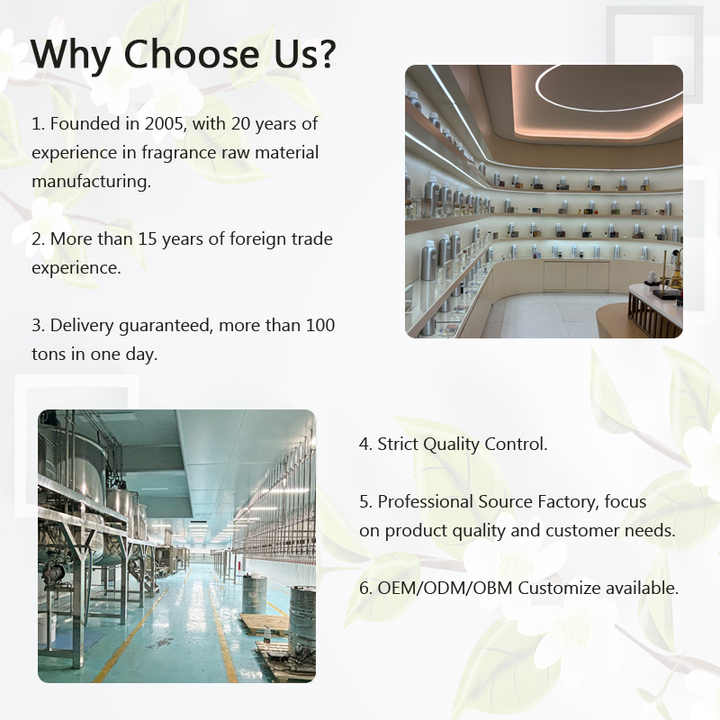 Why Choose Us?

1. Founded in 2005, with 20 years of experience in fragrance raw material manufacturing.

2. More than 15 years of foreign trade experience.

3. Delivery guaranteed, more than 100 tons in one day.

4. Strict Quality Control.

5. Professional Source Factory, focus on product quality and customer needs.

6. OEM/ODM/OBM Customize available.